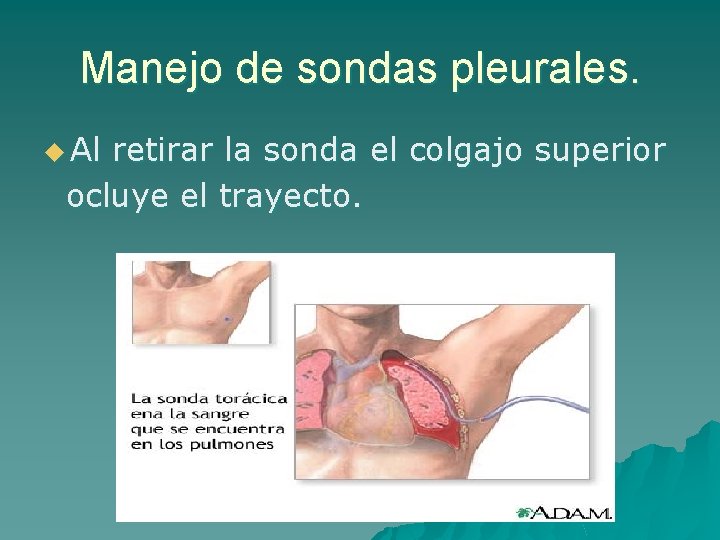 Manejo de sondas pleurales.

Al retirar la sonda el colgajo superior ocluye el trayecto.

La sonda torácica ena la sangre que se encuentra en los pulmones

A.D.A.M.